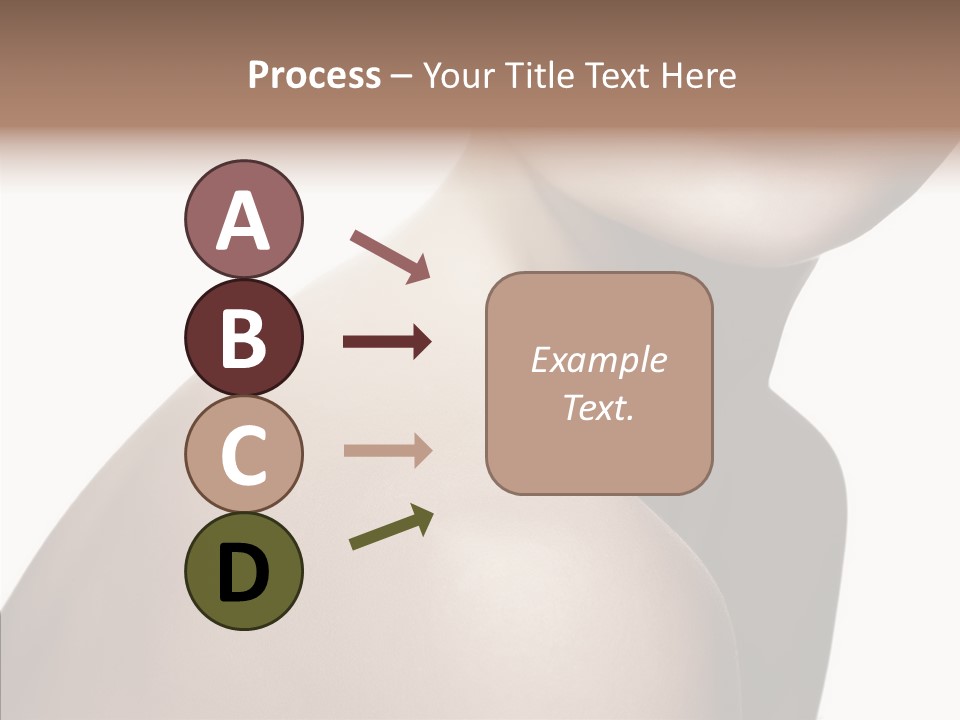 Process – Your Title Text Here

A

B

C

D

Example Text.